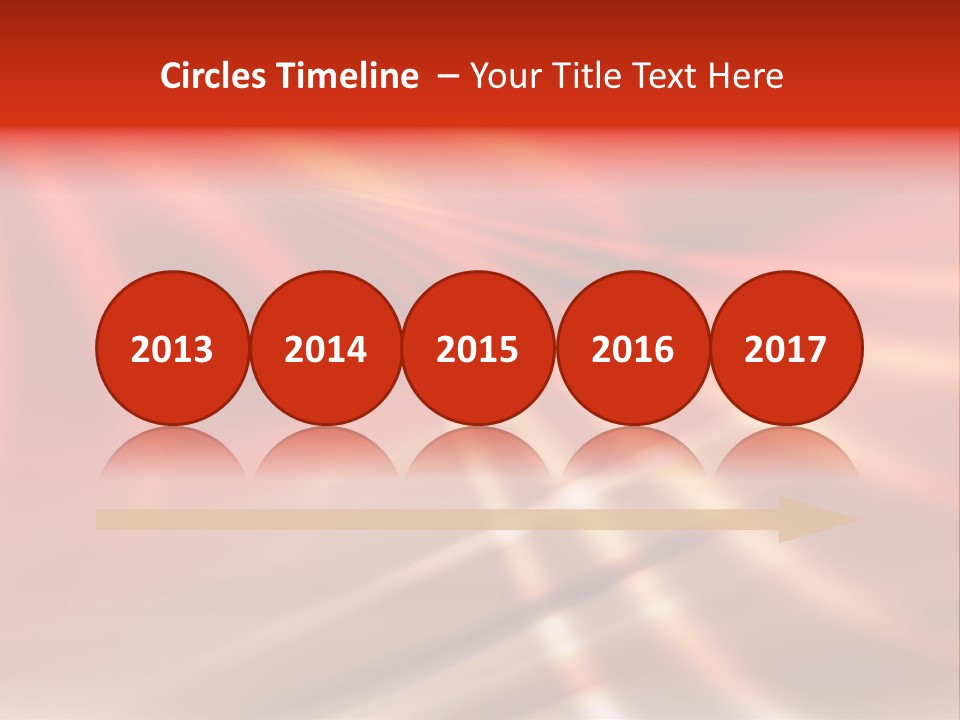 Circles Timeline – Your Title Text Here

2013

2014

2015

2016

2017